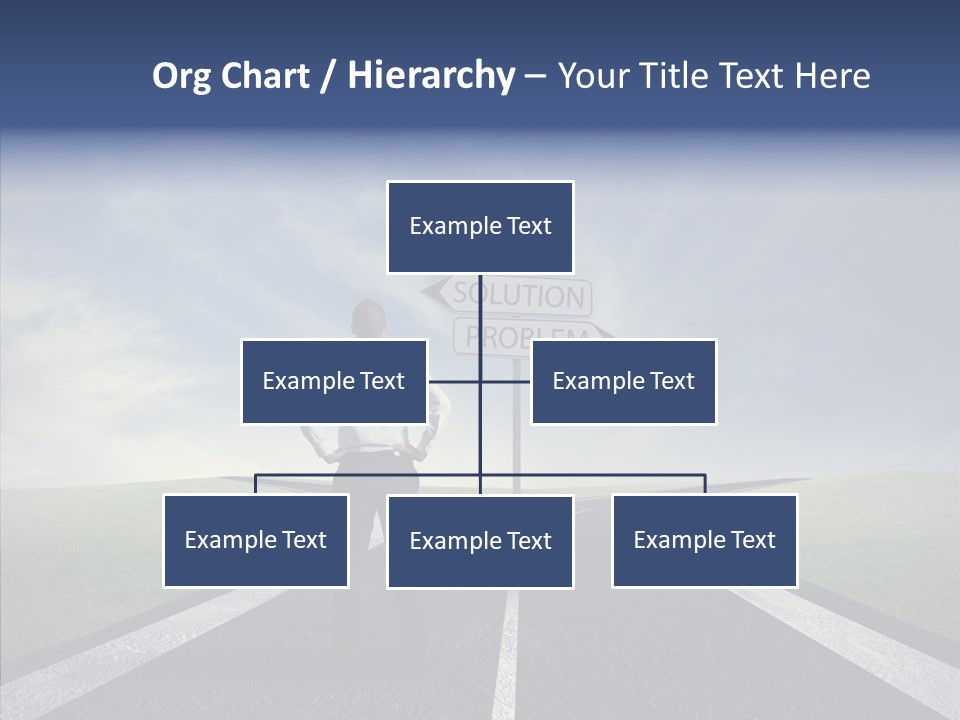 Org Chart / Hierarchy – Your Title Text Here

Example Text

SOLUTION

PROBLEM

Example Text

Example Text

Example Text

Example Text

Example Text